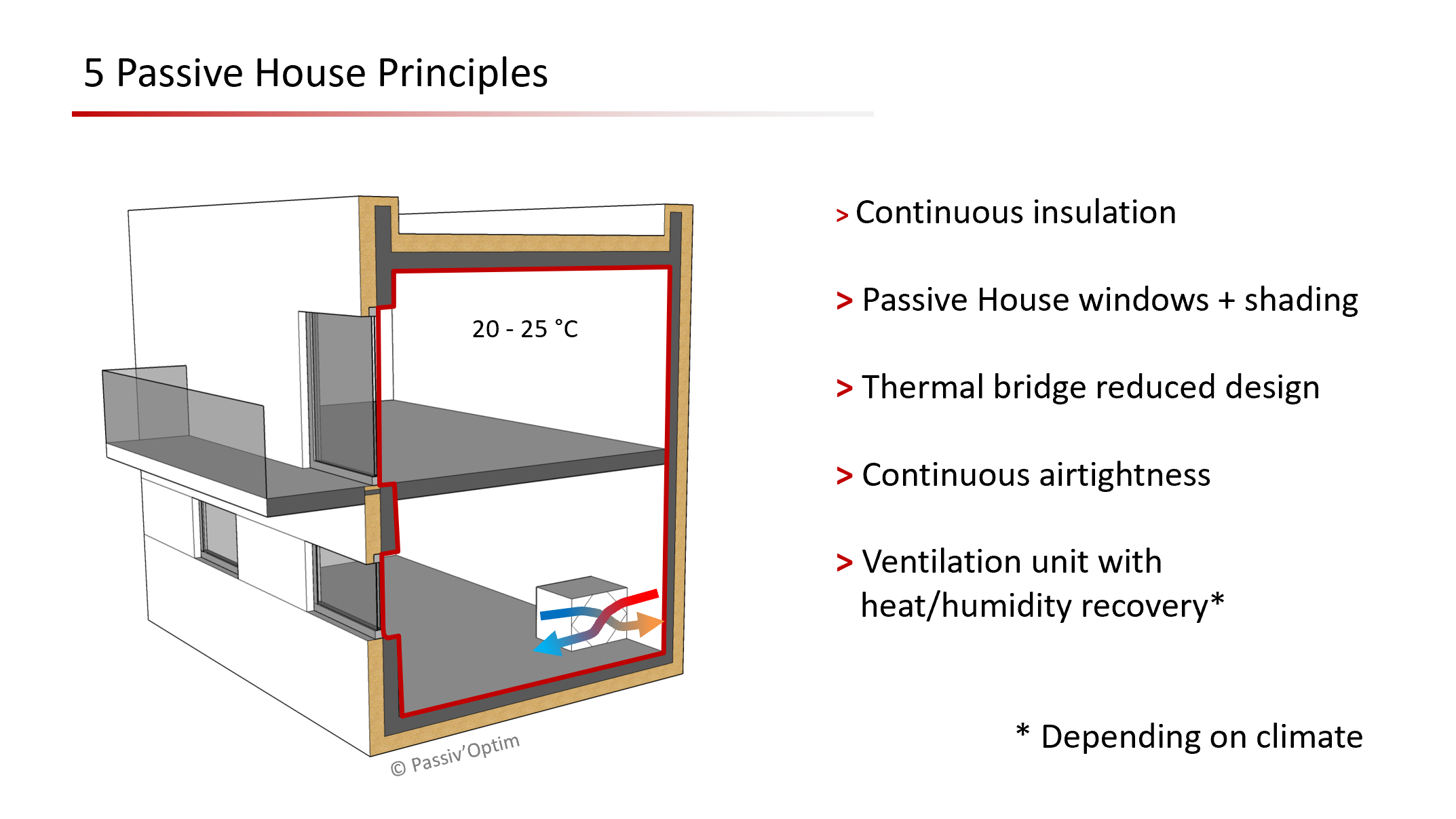 5 Passive House Principles

20 - 25 °C

© Passiv'Optim

> Continuous insulation

> Passive House windows + shading

> Thermal bridge reduced design

> Continuous airtightness

> Ventilation unit with heat/humidity recovery*

* Depending on climate